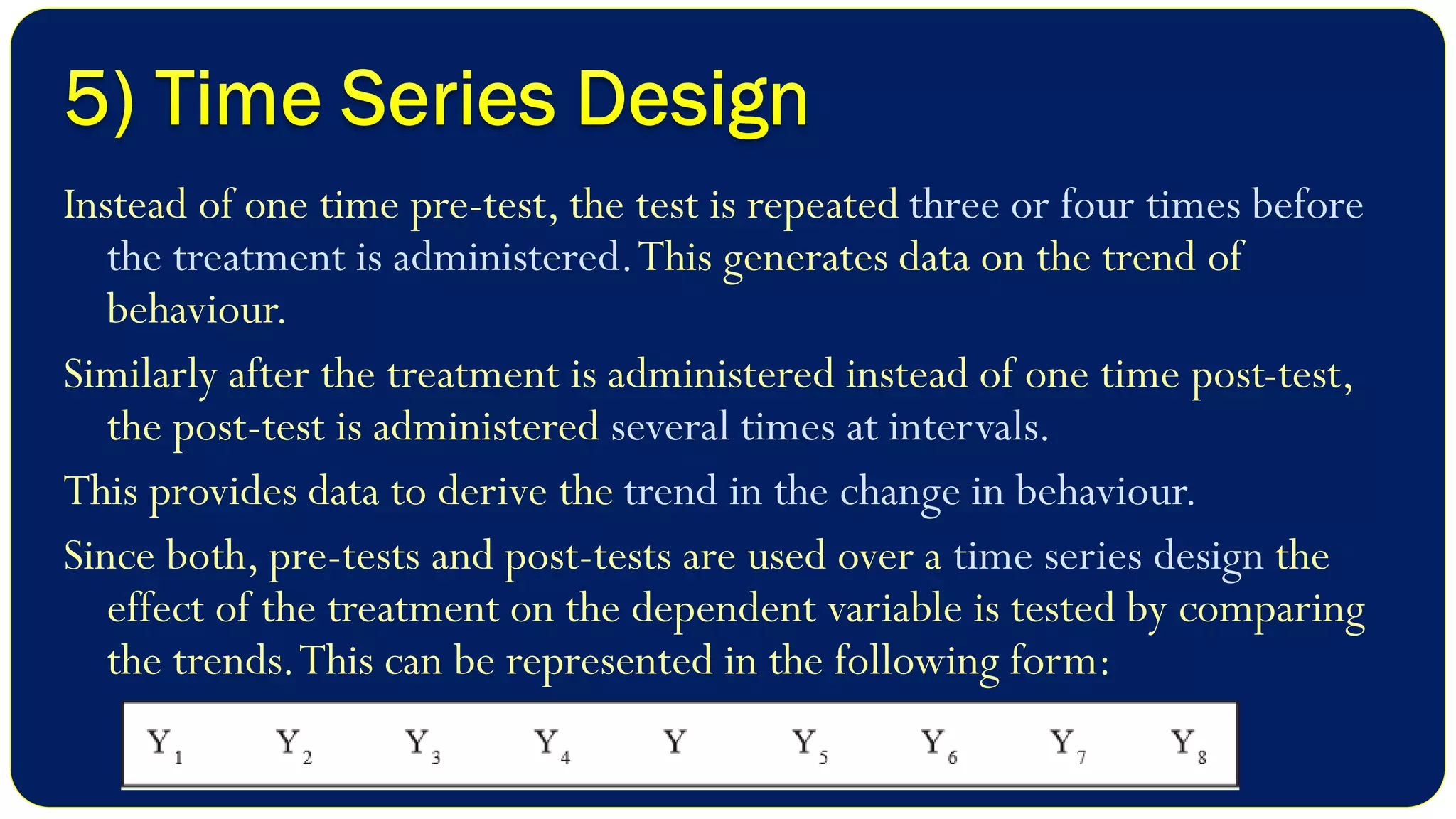 5) Time Series Design

Instead of one time pre-test, the test is repeated three or four times before the treatment is administered. This generates data on the trend of behaviour.

Similarly after the treatment is administered instead of one time post-test, the post-test is administered several times at intervals.

This provides data to derive the trend in the change in behaviour.

Since both, pre-tests and post-tests are used over a time series design the effect of the treatment on the dependent variable is tested by comparing the trends. This can be represented in the following form:

$Y_1$ $Y_2$ $Y_3$ $Y_4$ $Y$ $Y_5$ $Y_6$ $Y_7$ $Y_8$